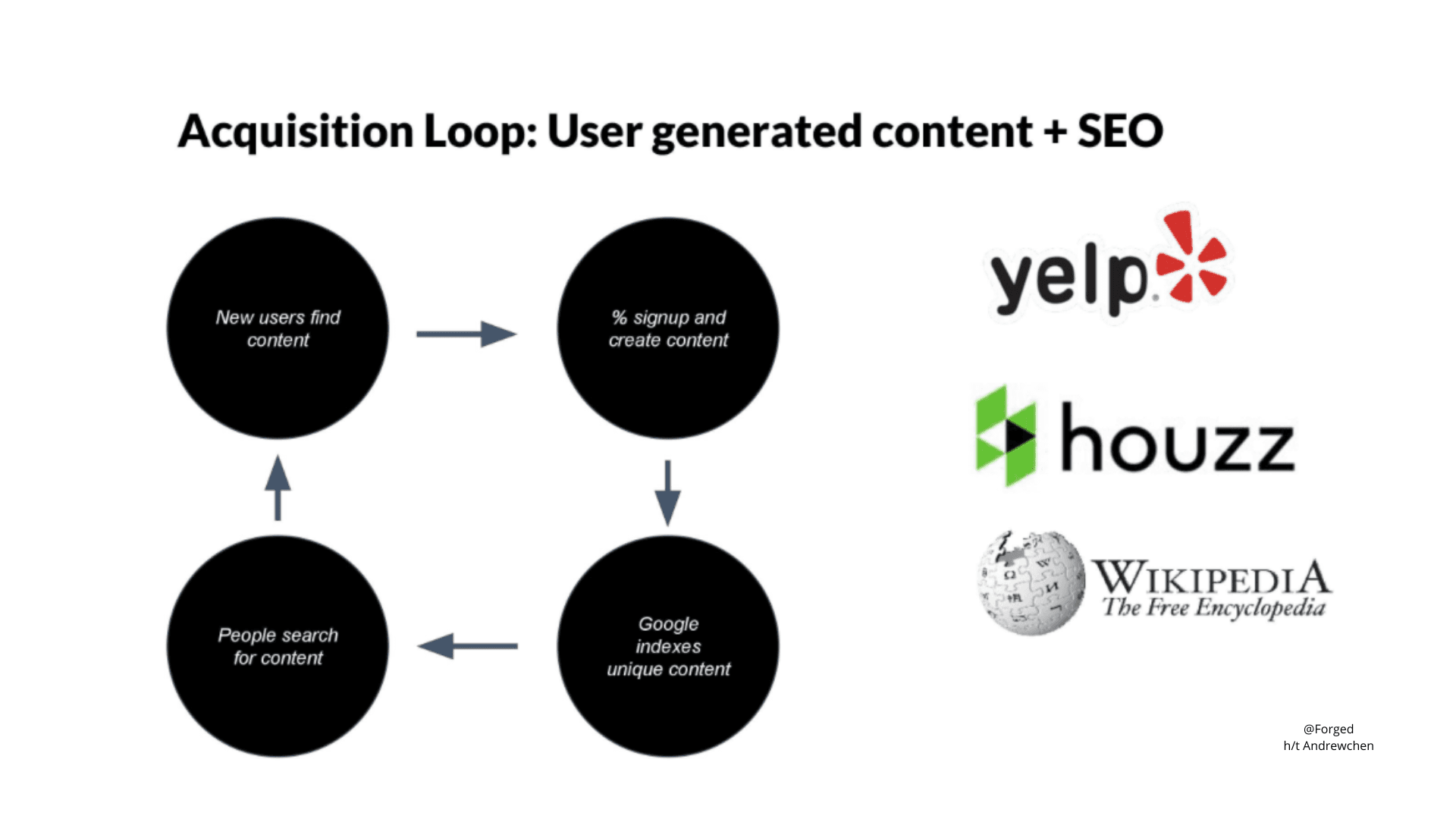 Acquisition Loop: User generated content + SEO

New users find content

% signup and create content

Google indexes unique content

People search for content

yelp

houzz

WIKIPEDIA
The Free Encyclopedia

@Forged
h/t Andrewchen